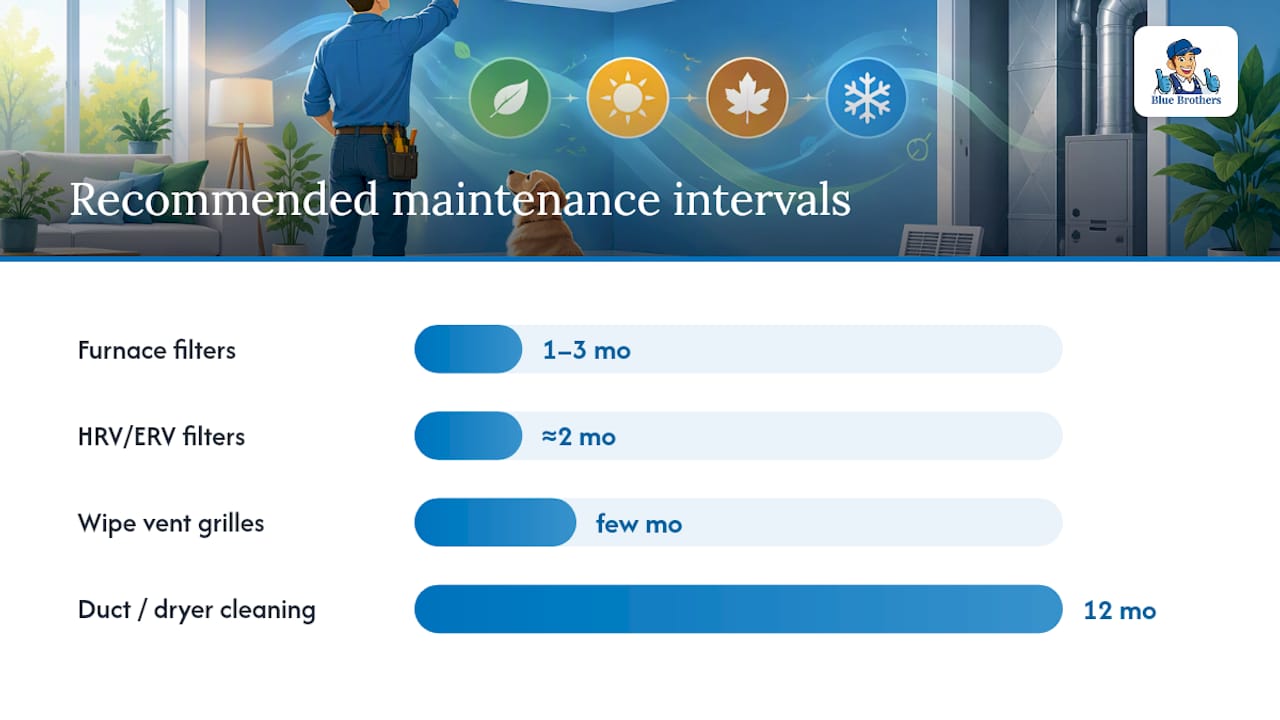 Blue Brothers

Recommended maintenance intervals

Furnace filters 1–3 mo

HRV/ERV filters ≈2 mo

Wipe vent grilles few mo

Duct / dryer cleaning 12 mo